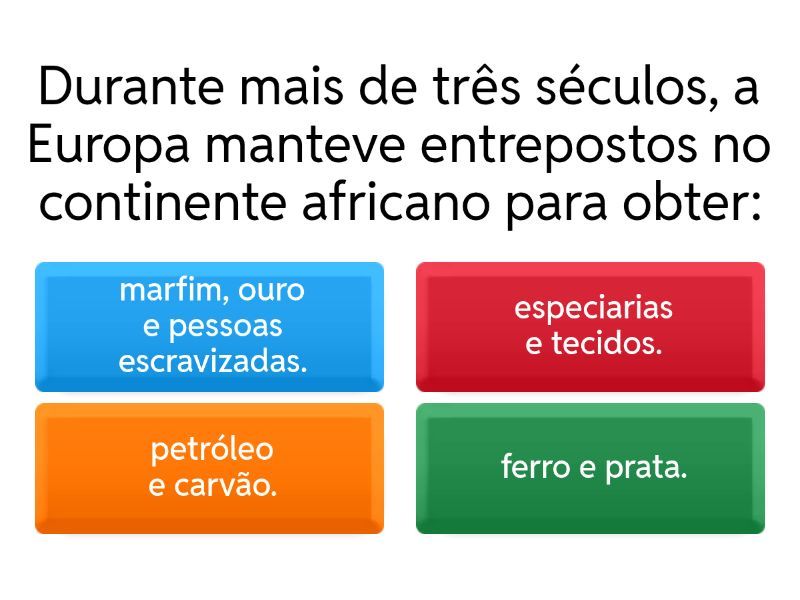 Durante mais de três séculos, a Europa manteve entrepostos no continente africano para obter:

marfim, ouro e pessoas escravizadas.

especiarias e tecidos.

petróleo e carvão.

ferro e prata.